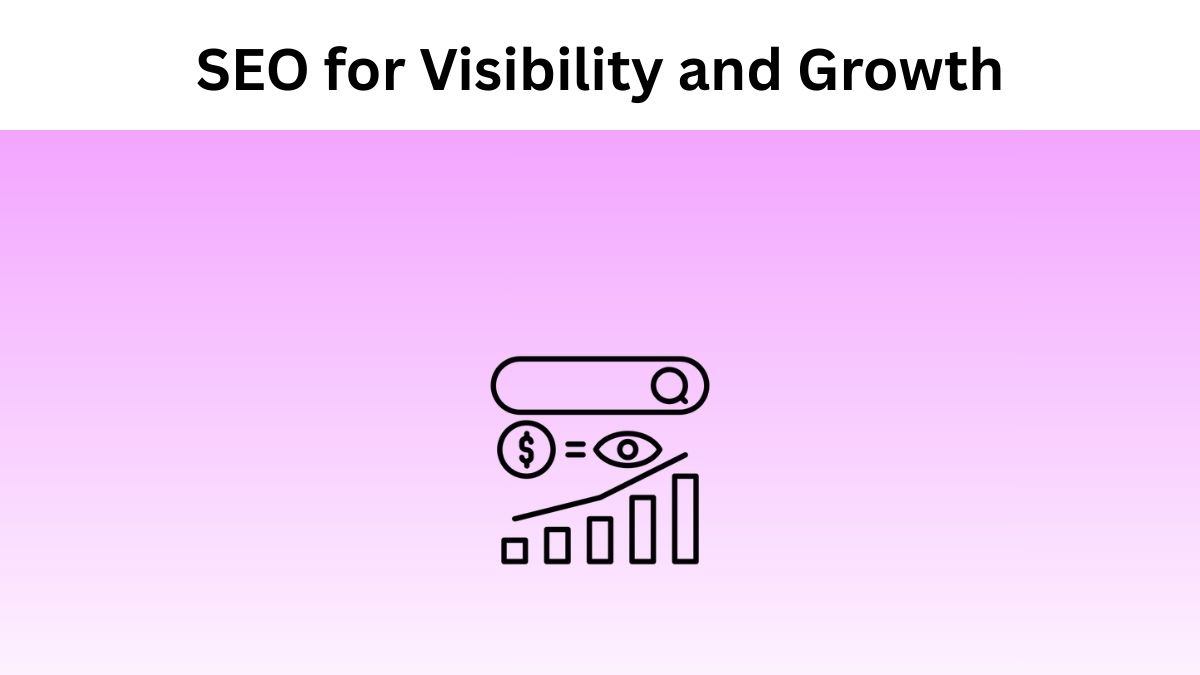 SEO for Visibility and Growth

$ =